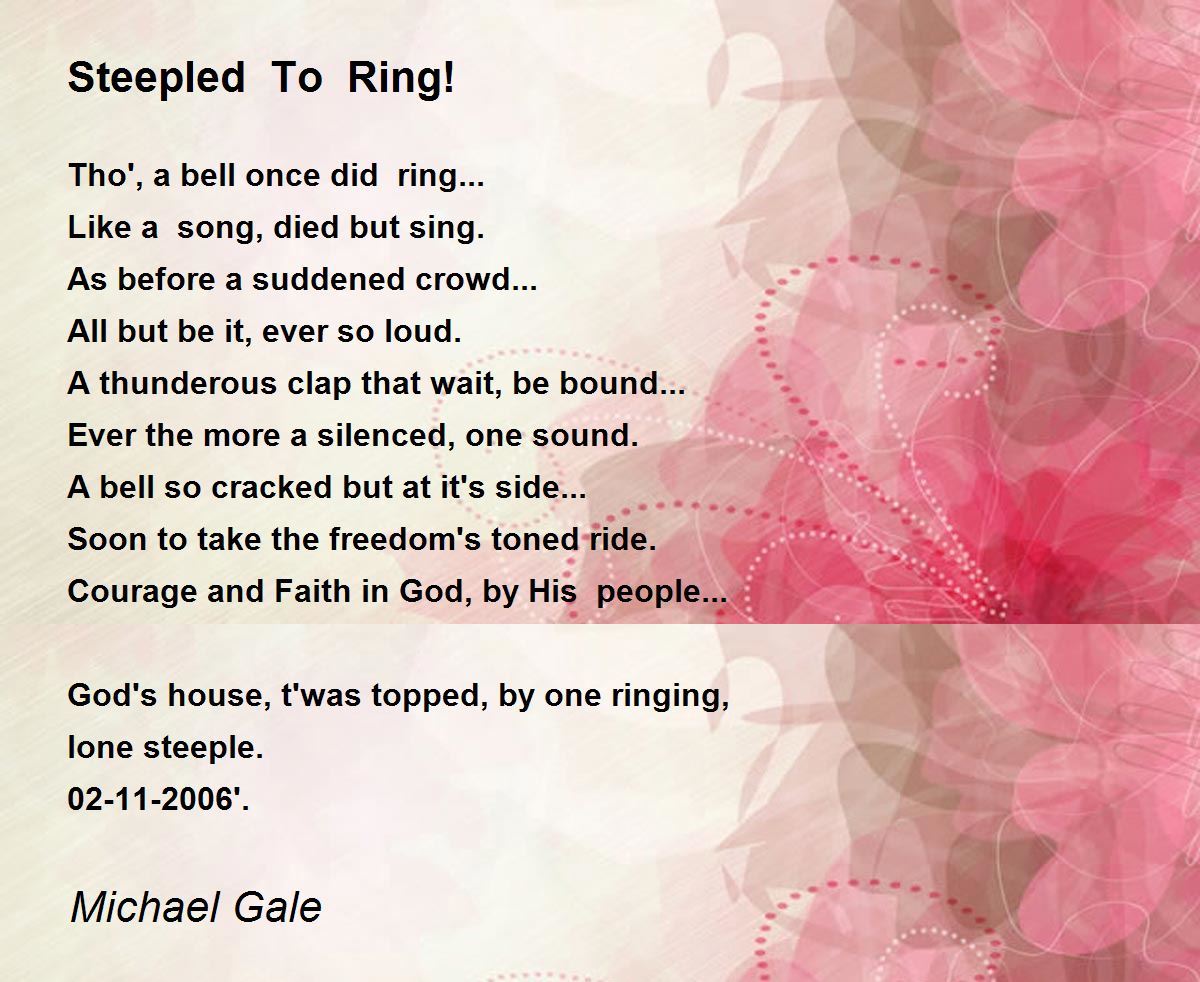 Steepled To Ring!

Tho', a bell once did ring...
Like a song, died but sing.
As before a suddened crowd...
All but be it, ever so loud.
A thunderous clap that wait, be bound...
Ever the more a silenced, one sound.
A bell so cracked but at it's side...
Soon to take the freedom's toned ride.
Courage and Faith in God, by His people...

God's house, t'was topped, by one ringing, lone steeple.
02-11-2006'.

Michael Gale